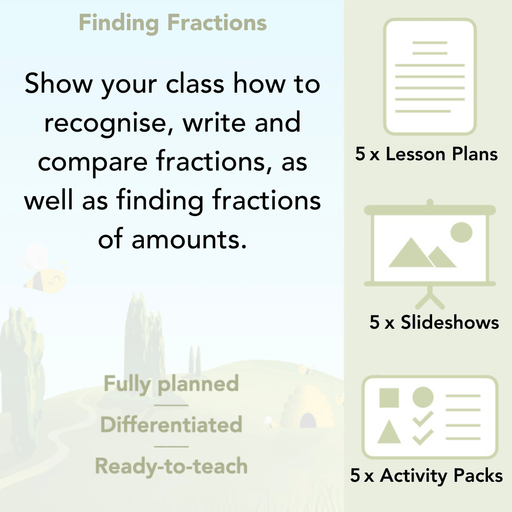 Finding Fractions

Show your class how to recognise, write and compare fractions, as well as finding fractions of amounts.

Fully planned

Differentiated

Ready-to-teach

5 x Lesson Plans

5 x Slideshows

5 x Activity Packs